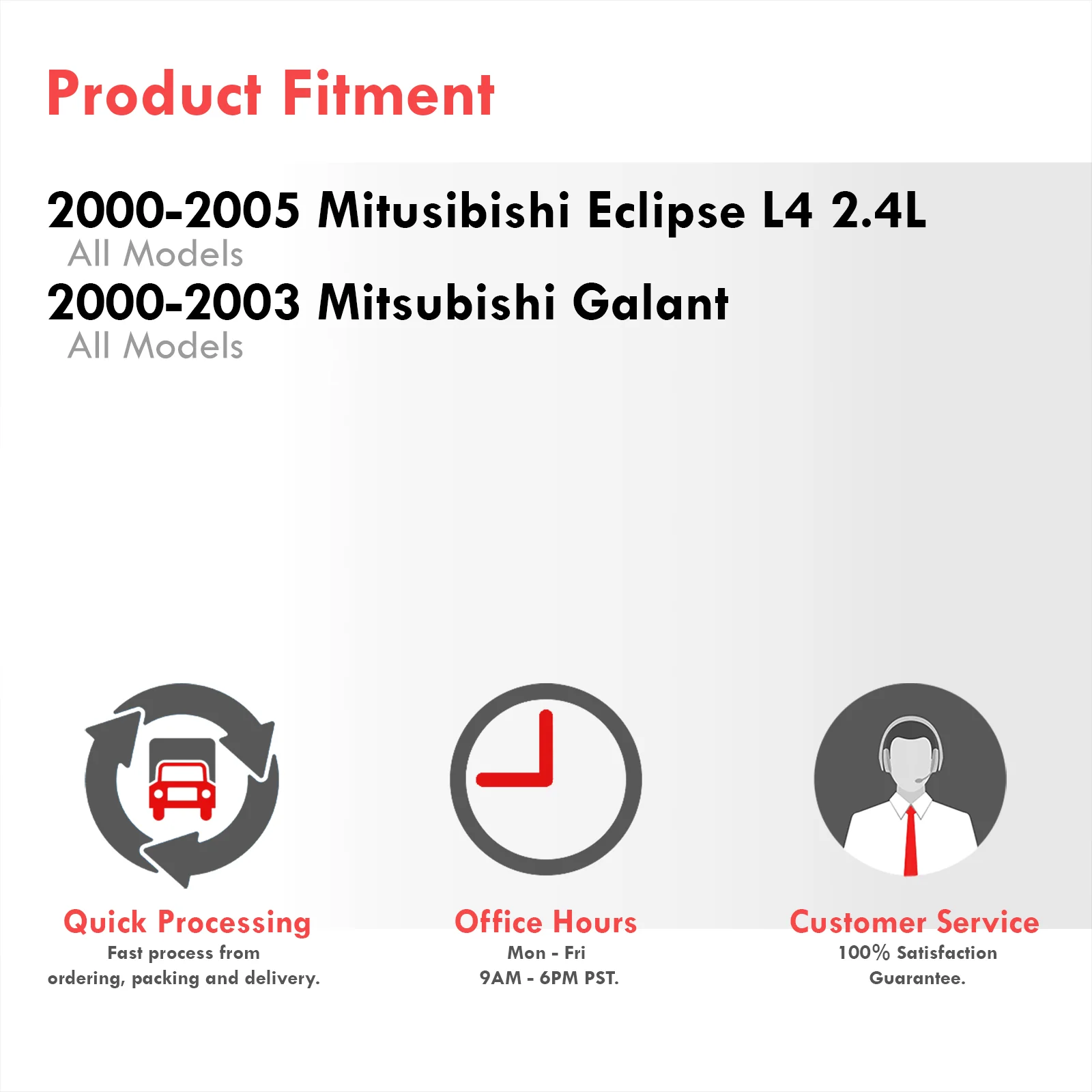 Product Fitment

2000-2005 Mitusibishi Eclipse L4 2.4L
All Models
2000-2003 Mitsubishi Galant
All Models

Quick Processing
Fast process from ordering, packing and delivery.

Office Hours
Mon - Fri
9AM - 6PM PST.

Customer Service
100% Satisfaction Guarantee.